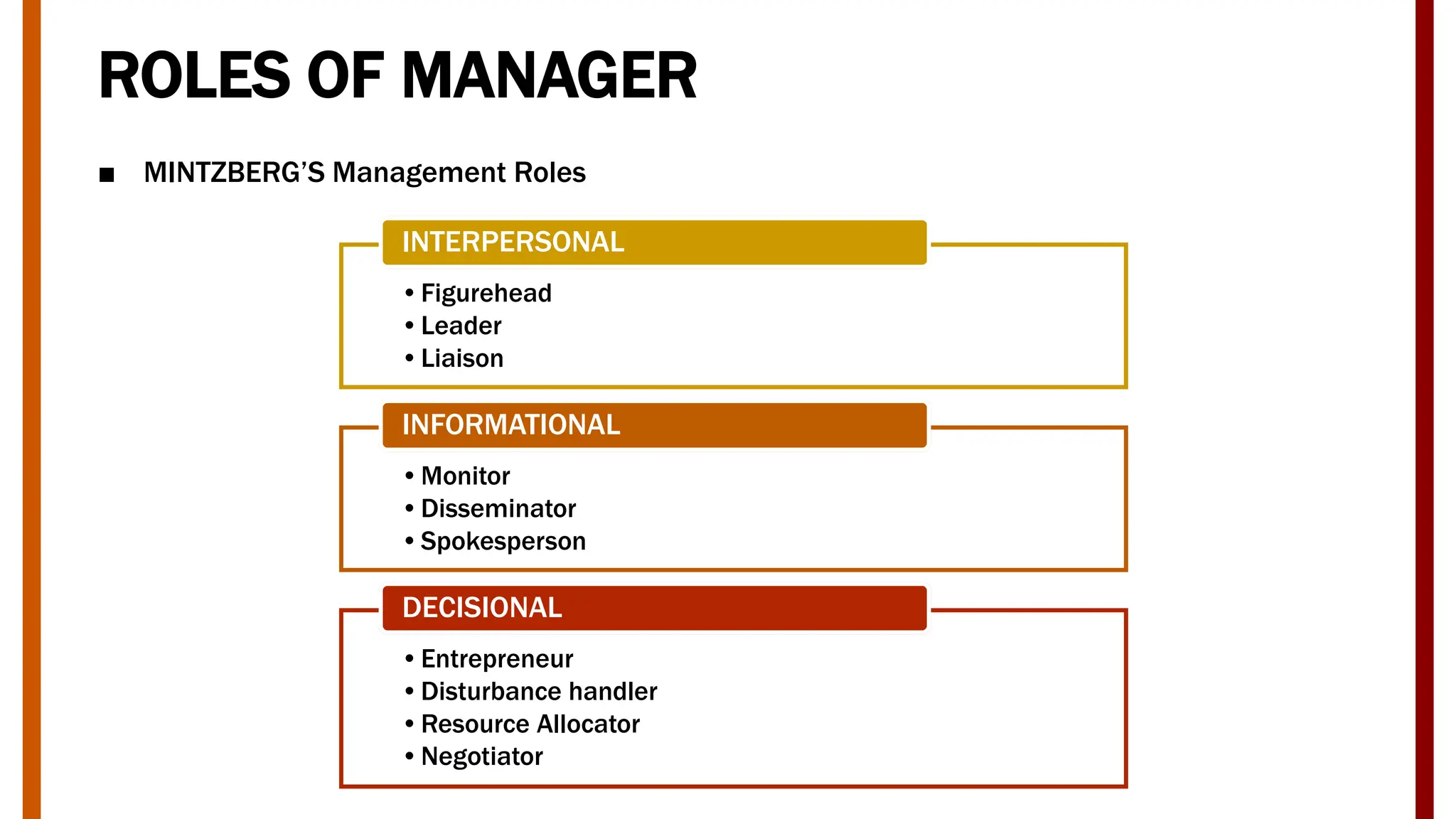 ROLES OF MANAGER

■ MINTZBERG'S Management Roles

INTERPERSONAL

• Figurehead
• Leader
• Liaison

INFORMATIONAL

• Monitor
• Disseminator
• Spokesperson

DECISIONAL

• Entrepreneur
• Disturbance handler
• Resource Allocator
• Negotiator